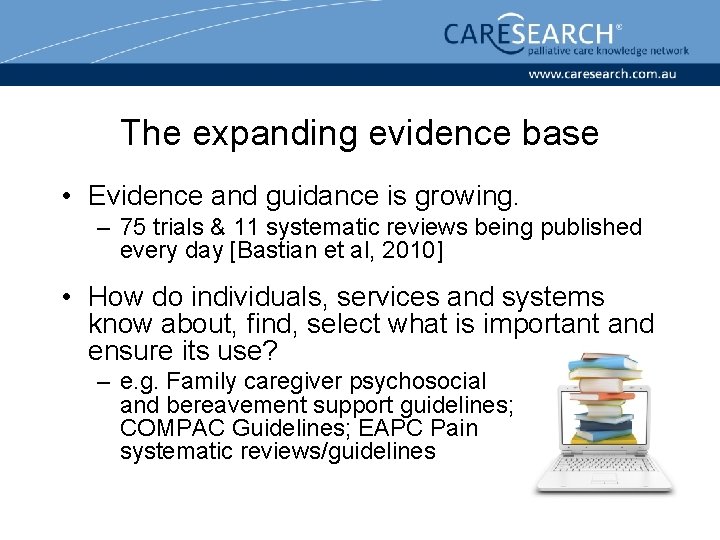 CARESEARCH®
palliative care knowledge network
www.caresearch.com.au

The expanding evidence base

• Evidence and guidance is growing.
– 75 trials & 11 systematic reviews being published every day [Bastian et al, 2010]

• How do individuals, services and systems know about, find, select what is important and ensure its use?
– e.g. Family caregiver psychosocial and bereavement support guidelines; COMPAC Guidelines; EAPC Pain systematic reviews/guidelines